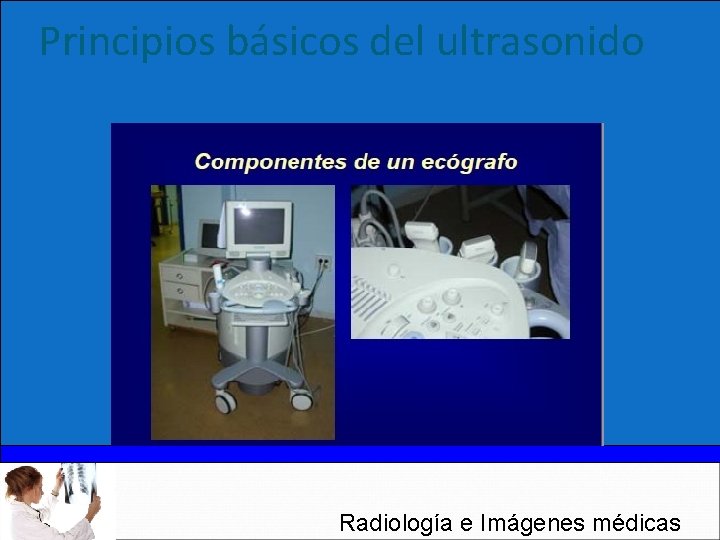 Principios básicos del ultrasonido

Componentes de un ecógrafo

Radiología e Imágenes médicas